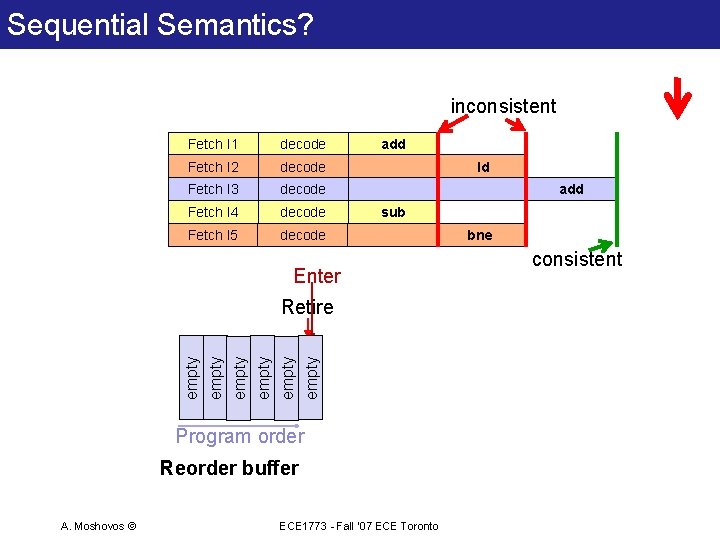 Sequential Semantics?

inconsistent

| Fetch I1 | decode | add | | |
|---|---|---|---|---|
| Fetch I2 | decode | | ld | |
| Fetch I3 | decode | | | add |
| Fetch I4 | decode | sub | | |
| Fetch I5 | decode | | bne | |

consistent

Enter

Retire

empty empty empty empty empty empty

Program order

Reorder buffer

A. Moshovos ©

ECE1773 - Fall '07 ECE Toronto